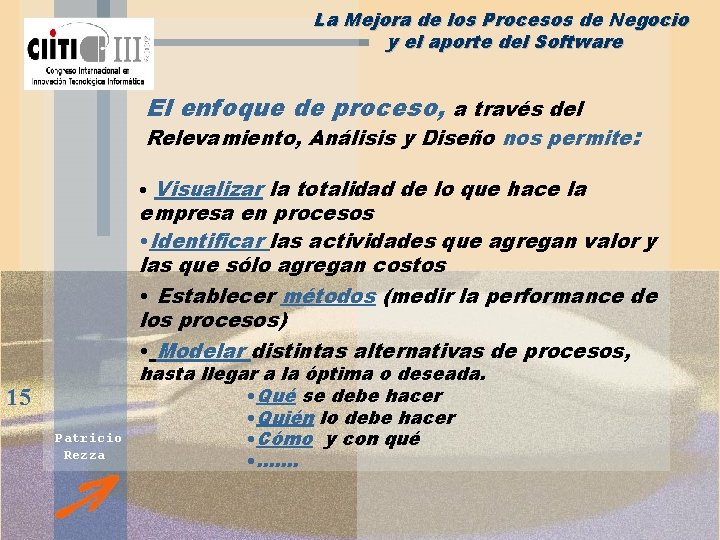 CIITI III

Congreso Internacional en Innovación Tecnológica Informática

La Mejora de los Procesos de Negocio
y el aporte del Software

El enfoque de proceso, a través del Relevamiento, Análisis y Diseño nos permite:

• Visualizar la totalidad de lo que hace la empresa en procesos

•Identificar las actividades que agregan valor y las que sólo agregan costos

• Establecer métodos (medir la performance de los procesos)

• Modelar distintas alternativas de procesos, hasta llegar a la óptima o deseada.

•Qué se debe hacer
•Quién lo debe hacer
•Cómo y con qué
•.......

15

Patricio Rezza